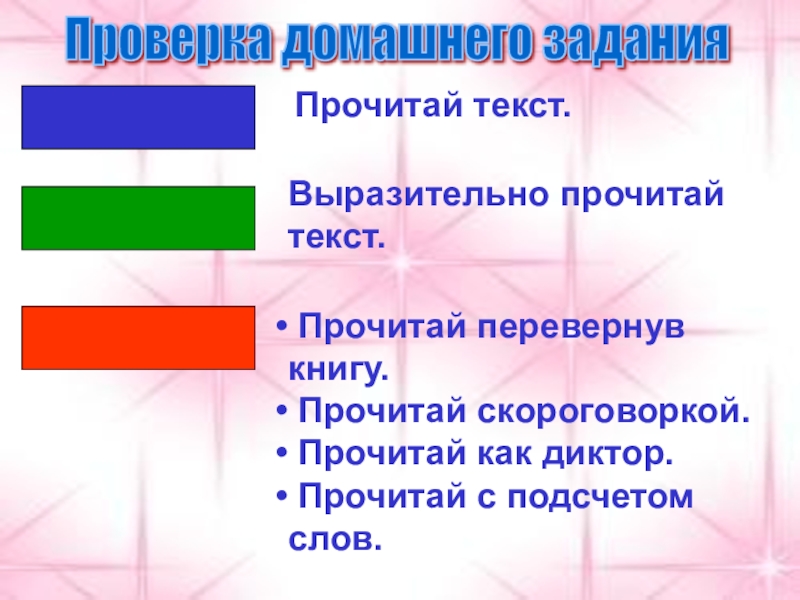 Проверка домашнего задания

Прочитай текст.

Выразительно прочитай текст.

• Прочитай перевернув книгу.
• Прочитай скороговоркой.
• Прочитай как диктор.
• Прочитай с подсчетом слов.